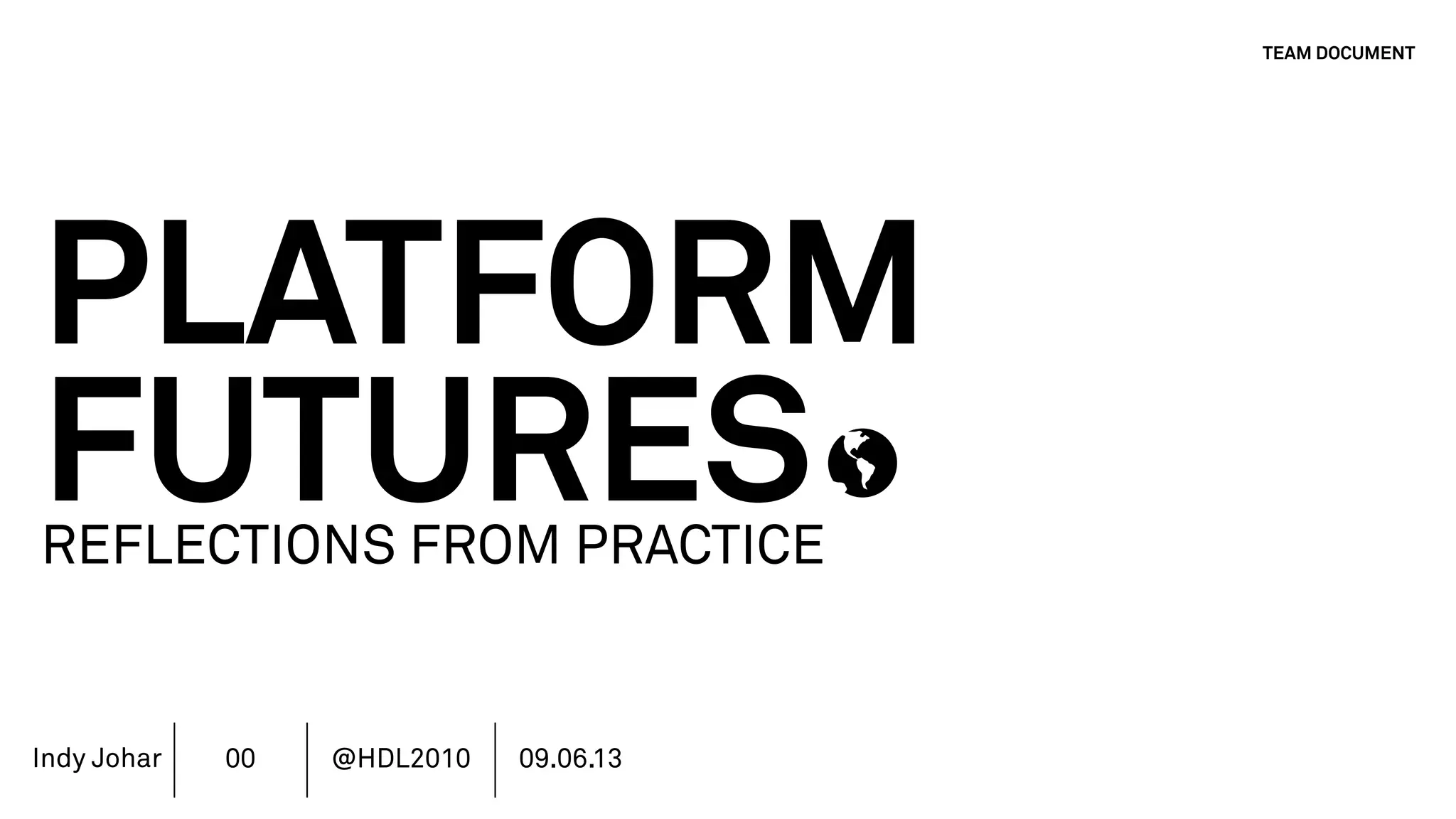 TEAM DOCUMENT

PLATFORM FUTURES

REFLECTIONS FROM PRACTICE

Indy Johar | 00 | @HDL2010 | 09.06.13